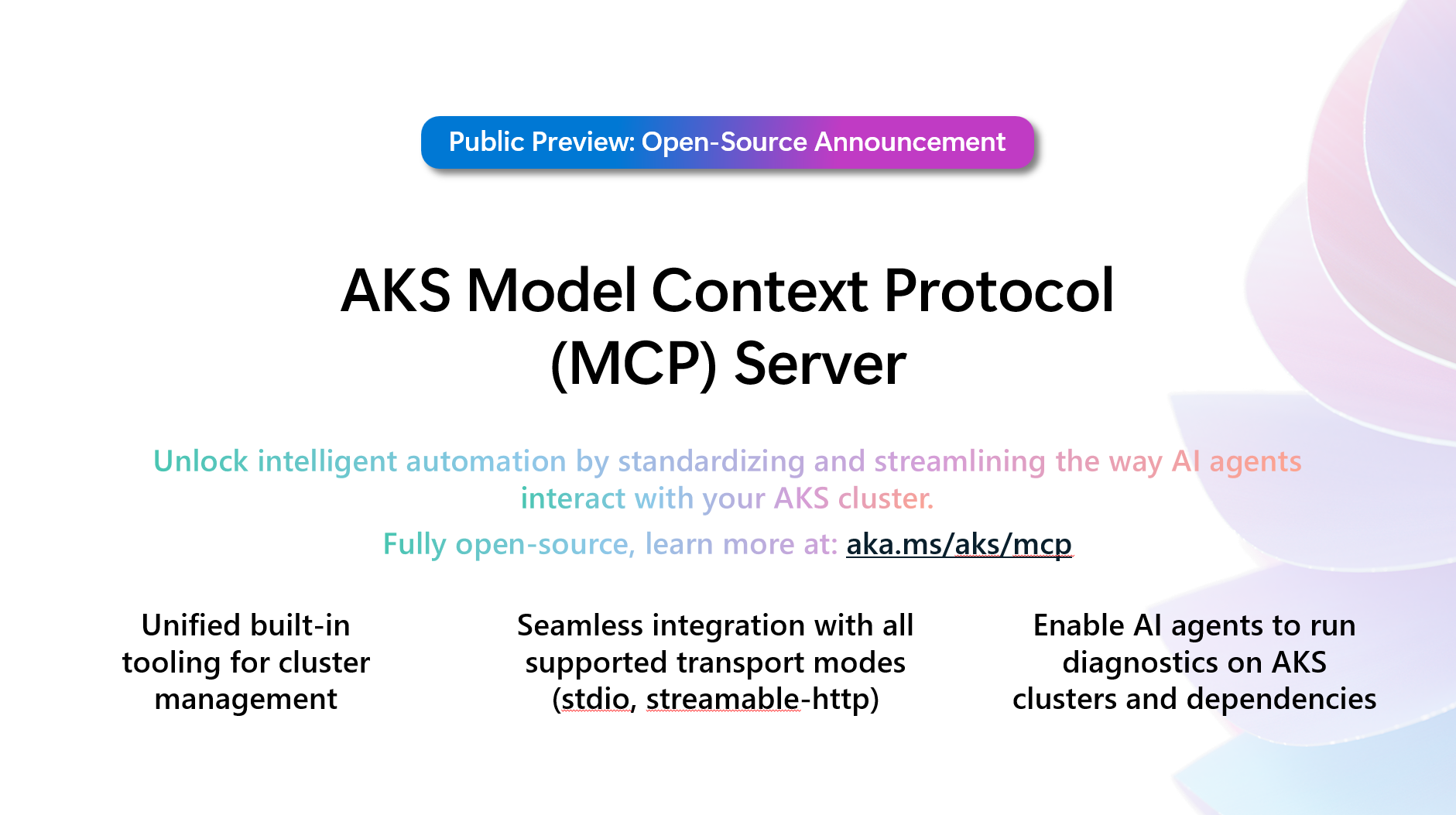 Public Preview: Open-Source Announcement

AKS Model Context Protocol (MCP) Server

Unlock intelligent automation by standardizing and streamlining the way AI agents interact with your AKS cluster.

Fully open-source, learn more at: aka.ms/aks/mcp

Unified built-in tooling for cluster management

Seamless integration with all supported transport modes (stdio, streamable-http)

Enable AI agents to run diagnostics on AKS clusters and dependencies